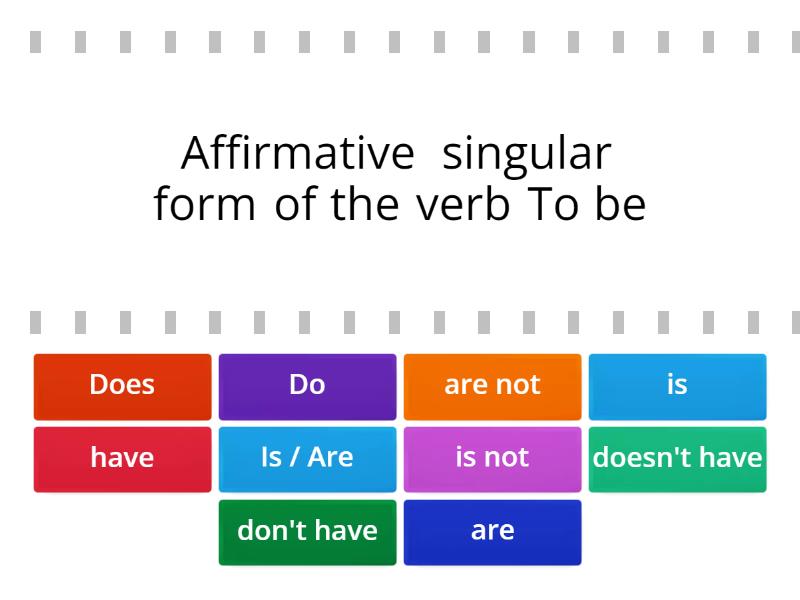 Affirmative singular form of the verb To be

Does
Do
are not
is
have
Is / Are
is not
doesn't have
don't have
are